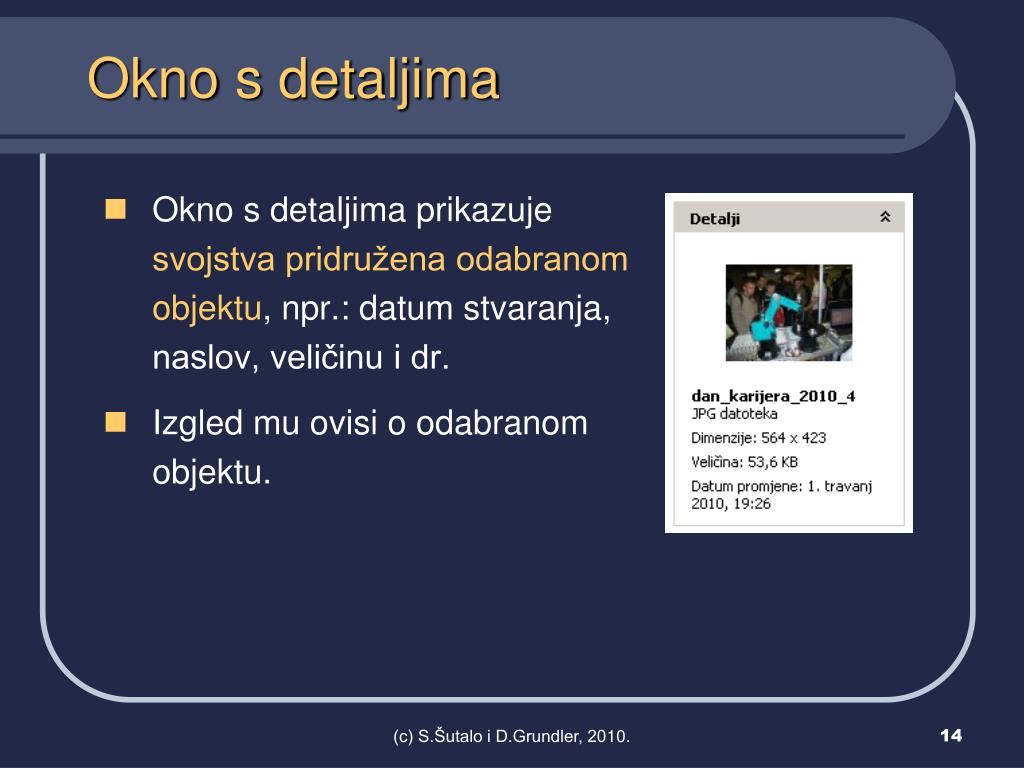 Okno s detaljima

Okno s detaljima prikazuje svojstva pridružena odabranom objektu, npr.: datum stvaranja, naslov, veličinu i dr.

Izgled mu ovisi o odabranom objektu.

Detalji

dan_karijera_2010_4
JPG datoteka
Dimenzije: 564 x 423
Veličina: 53,6 KB
Datum promjene: 1. travanj 2010, 19:26

(c) S.Šutalo i D.Grundler, 2010.

14